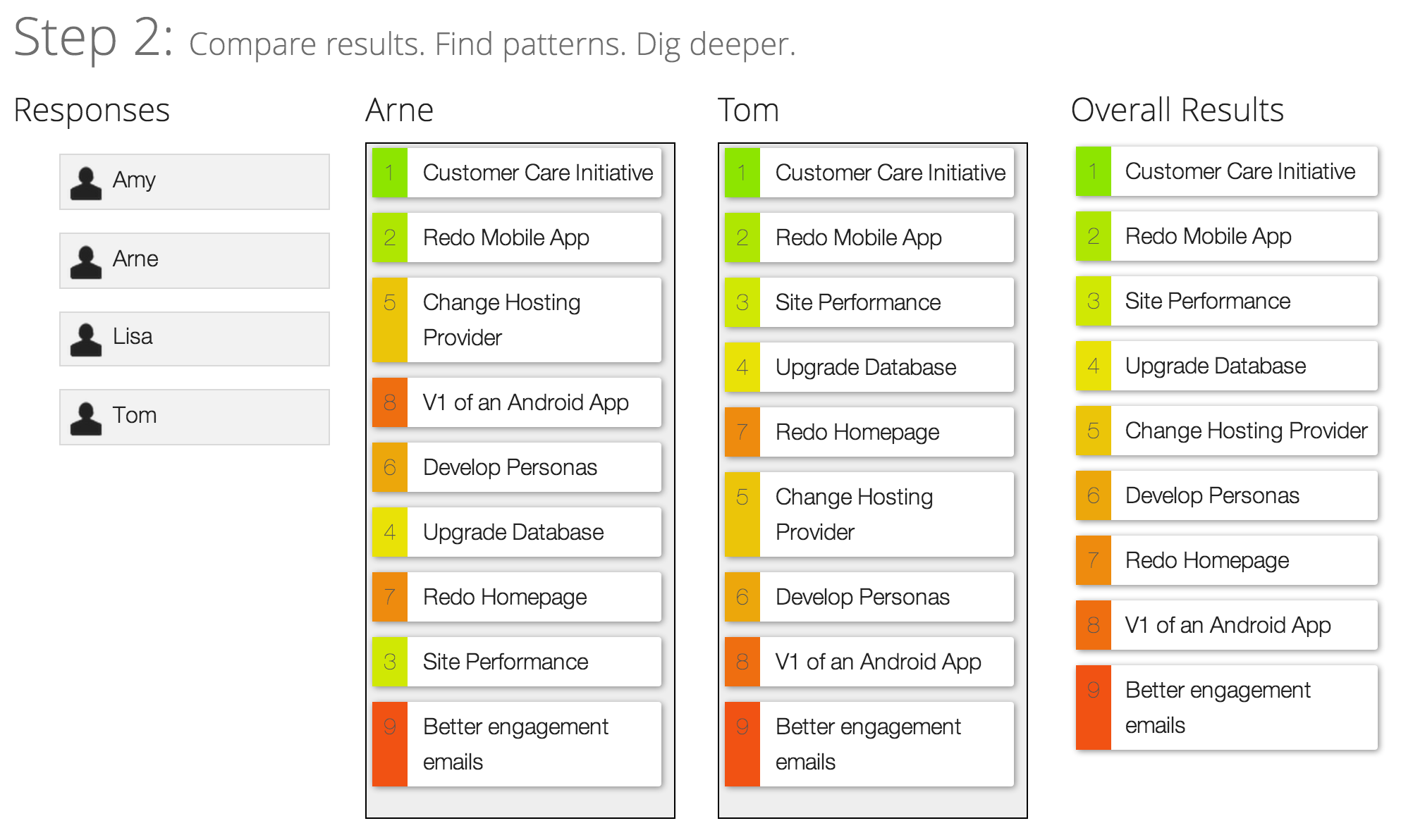 Step 2: Compare results. Find patterns. Dig deeper.

Responses

Amy

Arne

Lisa

Tom

Arne

1 Customer Care Initiative

2 Redo Mobile App

5 Change Hosting Provider

8 V1 of an Android App

6 Develop Personas

4 Upgrade Database

7 Redo Homepage

3 Site Performance

9 Better engagement emails

Tom

1 Customer Care Initiative

2 Redo Mobile App

3 Site Performance

4 Upgrade Database

7 Redo Homepage

5 Change Hosting Provider

6 Develop Personas

8 V1 of an Android App

9 Better engagement emails

Overall Results

1 Customer Care Initiative

2 Redo Mobile App

3 Site Performance

4 Upgrade Database

5 Change Hosting Provider

6 Develop Personas

7 Redo Homepage

8 V1 of an Android App

9 Better engagement emails